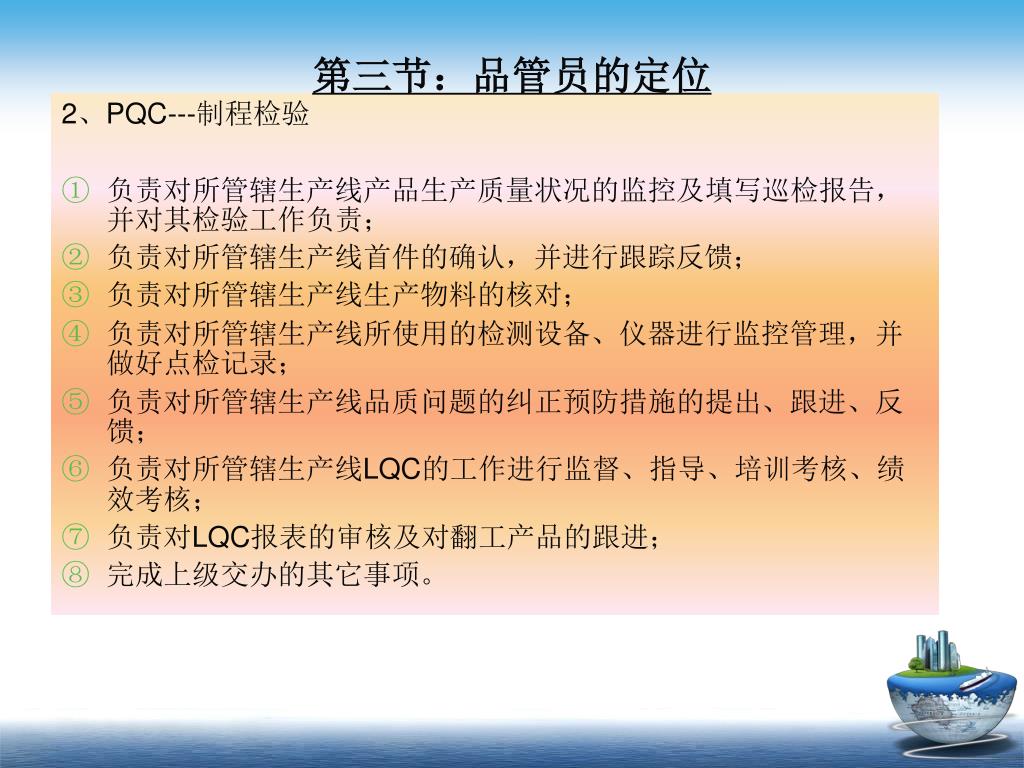 第三节：品管员的定位

2、PQC---制程检验

① 负责对所管辖生产线产品生产质量状况的监控及填写巡检报告，并对其检验工作负责；
② 负责对所管辖生产线首件的确认，并进行跟踪反馈；
③ 负责对所管辖生产线生产物料的核对；
④ 负责对所管辖生产线所使用的检测设备、仪器进行监控管理，并做好点检记录；
⑤ 负责对所管辖生产线品质问题的纠正预防措施的提出、跟进、反馈；
⑥ 负责对所管辖生产线LQC的工作进行监督、指导、培训考核、绩效考核；
⑦ 负责对LQC报表的审核及对翻工产品的跟进；
⑧ 完成上级交办的其它事项。